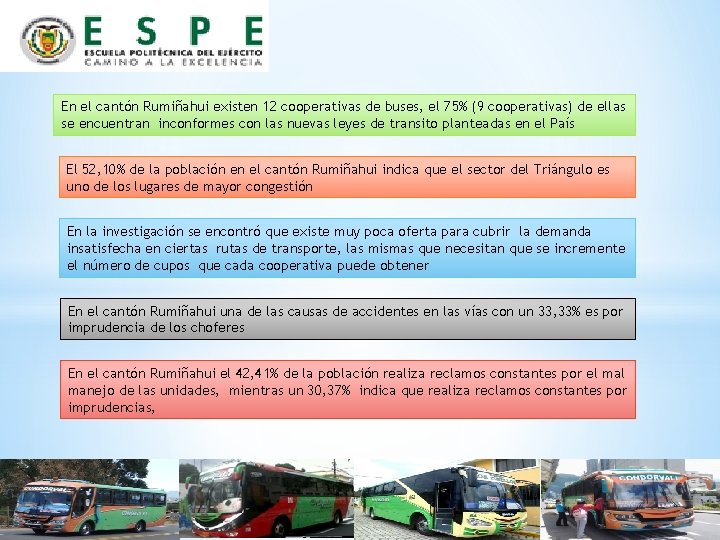 ESPE
ESCUELA POLITÉCNICA DEL EJÉRCITO
CAMINO A LA EXCELENCIA

En el cantón Rumiñahui existen 12 cooperativas de buses, el 75% (9 cooperativas) de ellas se encuentran inconformes con las nuevas leyes de transito planteadas en el País

El 52,10% de la población en el cantón Rumiñahui indica que el sector del Triángulo es uno de los lugares de mayor congestión

En la investigación se encontró que existe muy poca oferta para cubrir la demanda insatisfecha en ciertas rutas de transporte, las mismas que necesitan que se incremente el número de cupos que cada cooperativa puede obtener

En el cantón Rumiñahui una de las causas de accidentes en las vías con un 33,33% es por imprudencia de los choferes

En el cantón Rumiñahui el 42,41% de la población realiza reclamos constantes por el mal manejo de las unidades, mientras un 30,37% indica que realiza reclamos constantes por imprudencias,

CONDORVALL
CONDORVALL